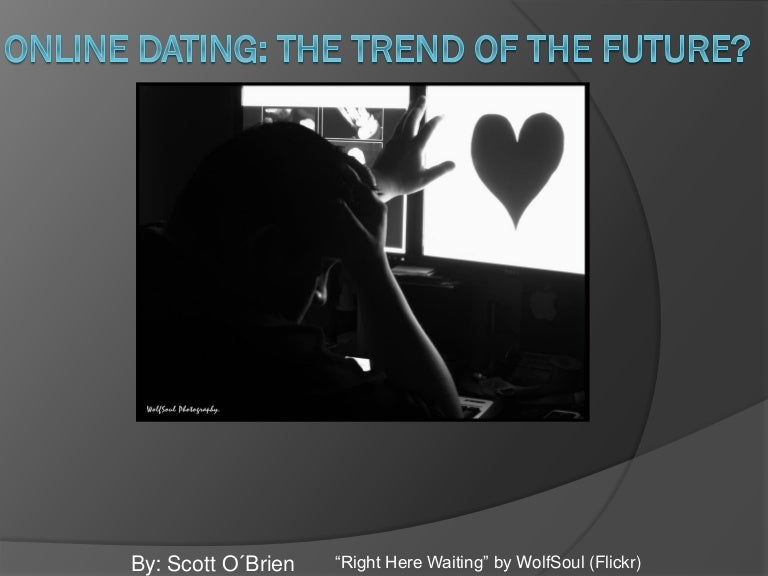 ONLINE DATING: THE TREND OF THE FUTURE?

WolfSoul Photography.

By: Scott O´Brien

“Right Here Waiting” by WolfSoul (Flickr)